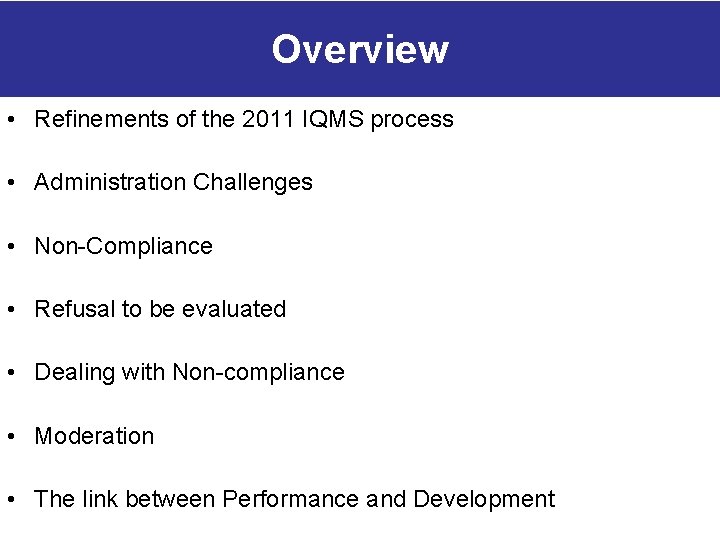 Overview

• Refinements of the 2011 IQMS process

• Administration Challenges

• Non-Compliance

• Refusal to be evaluated

• Dealing with Non-compliance

• Moderation

• The link between Performance and Development